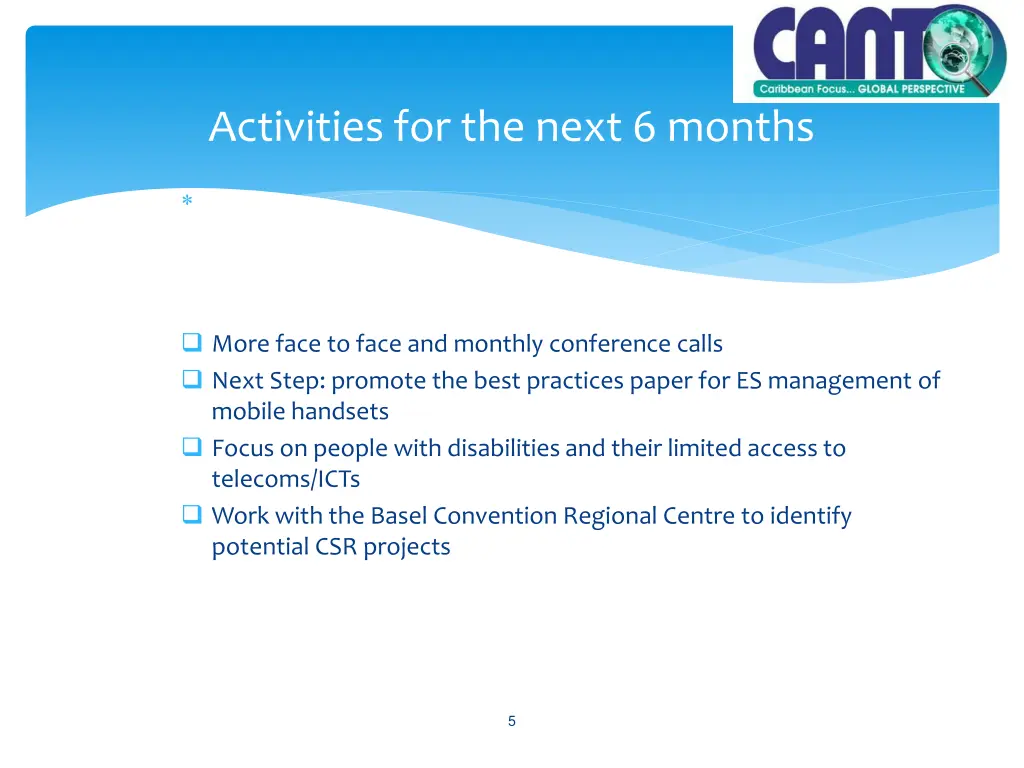 CANTO
Caribbean Focus... GLOBAL PERSPECTIVE

Activities for the next 6 months

*

❑ More face to face and monthly conference calls
❑ Next Step: promote the best practices paper for ES management of mobile handsets
❑ Focus on people with disabilities and their limited access to telecoms/ICTs
❑ Work with the Basel Convention Regional Centre to identify potential CSR projects

5